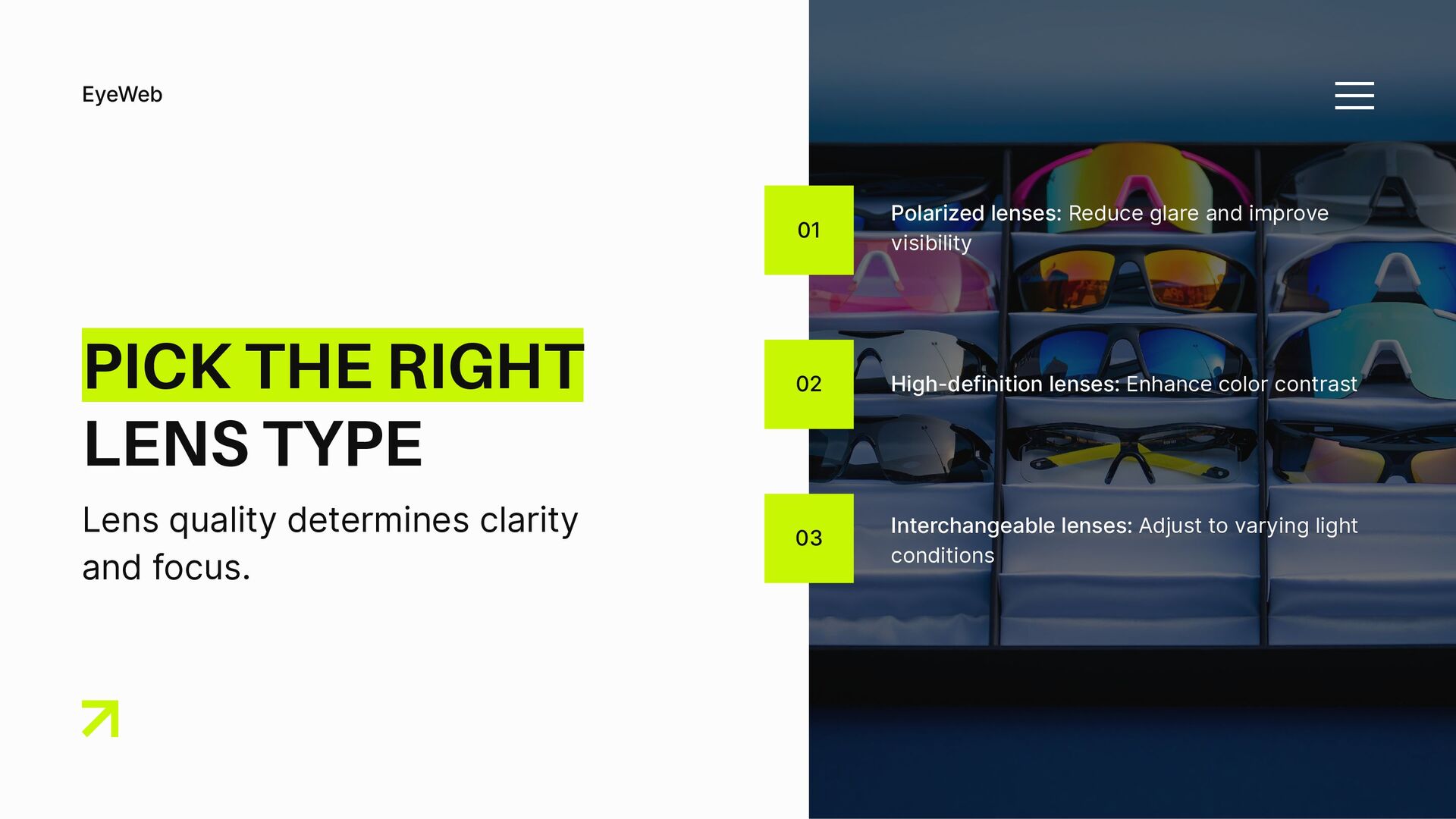 EyeWeb

PICK THE RIGHT LENS TYPE

Lens quality determines clarity and focus.

01

Polarized lenses: Reduce glare and improve visibility

02

High-definition lenses: Enhance color contrast

03

Interchangeable lenses: Adjust to varying light conditions